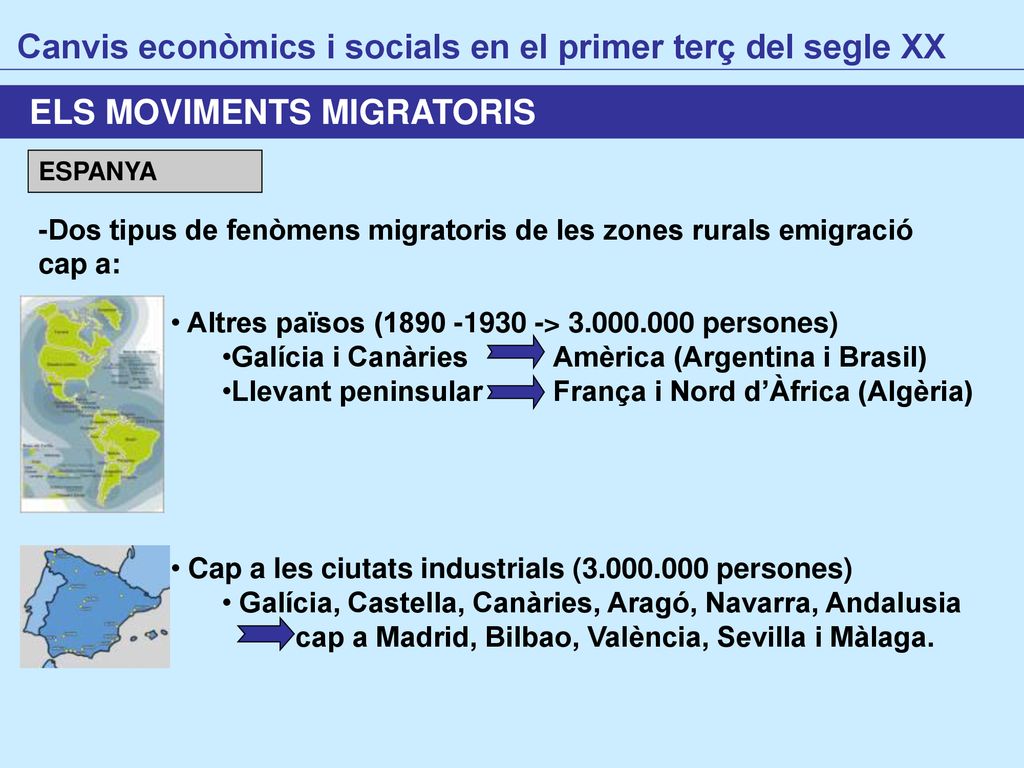 Canvis econòmics i socials en el primer terç del segle XX

ELS MOVIMENTS MIGRATORIS

ESPANYA

-Dos tipus de fenòmens migratoris de les zones rurals emigració cap a:

• Altres països (1890 -1930 -> 3.000.000 persones)
•Galícia i Canàries Amèrica (Argentina i Brasil)
•Llevant peninsular França i Nord d'Àfrica (Algèria)

• Cap a les ciutats industrials (3.000.000 persones)
• Galícia, Castella, Canàries, Aragó, Navarra, Andalusia cap a Madrid, Bilbao, València, Sevilla i Màlaga.